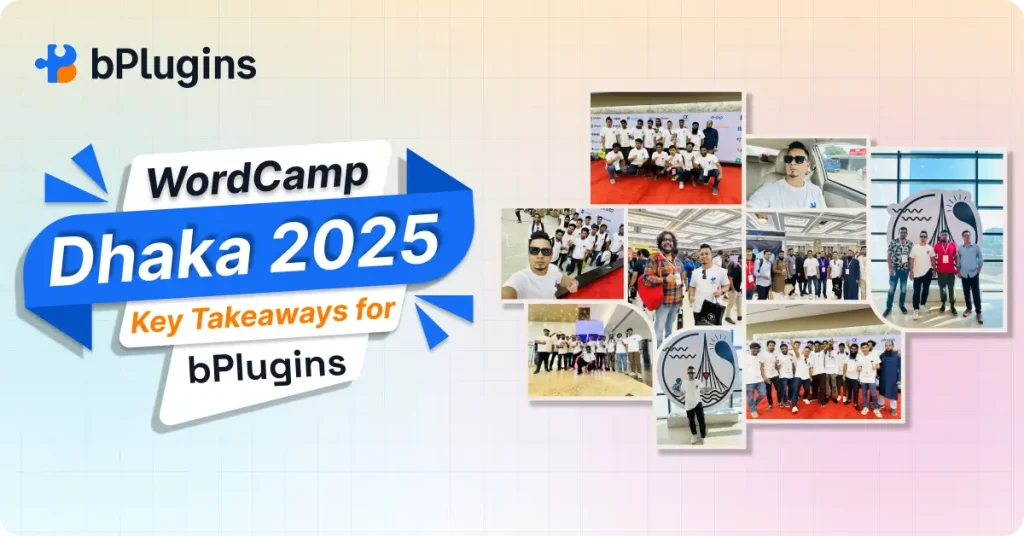 bPlugins

WordCamp
Dhaka 2025
Key Takeaways for
bPlugins